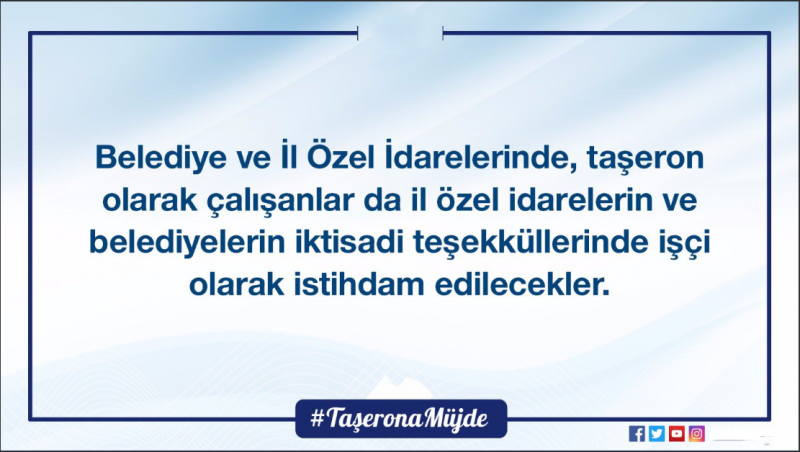 Belediye ve İl Özel İdarelerinde, taşeron olarak çalışanlar da il özel idarelerin ve belediyelerin iktisadi teşekküllerinde işçi olarak istihdam edilecekler.

#TaşeronaMüjde